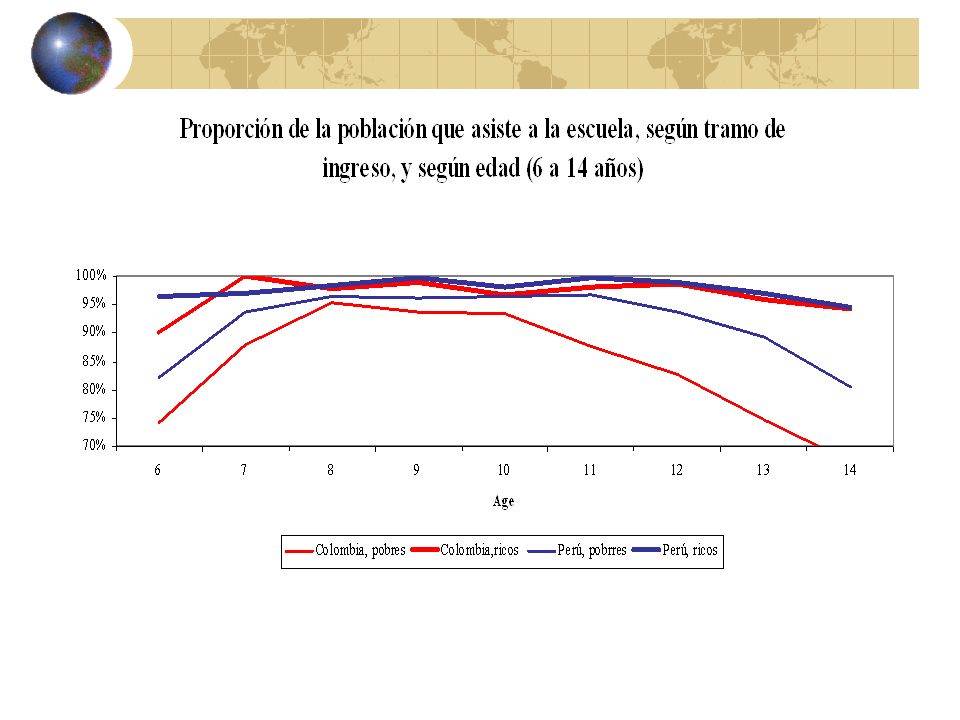 Proporción de la población que asiste a la escuela, según tramo de ingreso, y según edad (6 a 14 años)

100%
95%
90%
85%
80%
75%
70%

6 7 8 9 10 11 12 13 14

Age

Colombia, pobres
Colombia,ricos
Perú, pobrres
Perú, ricos